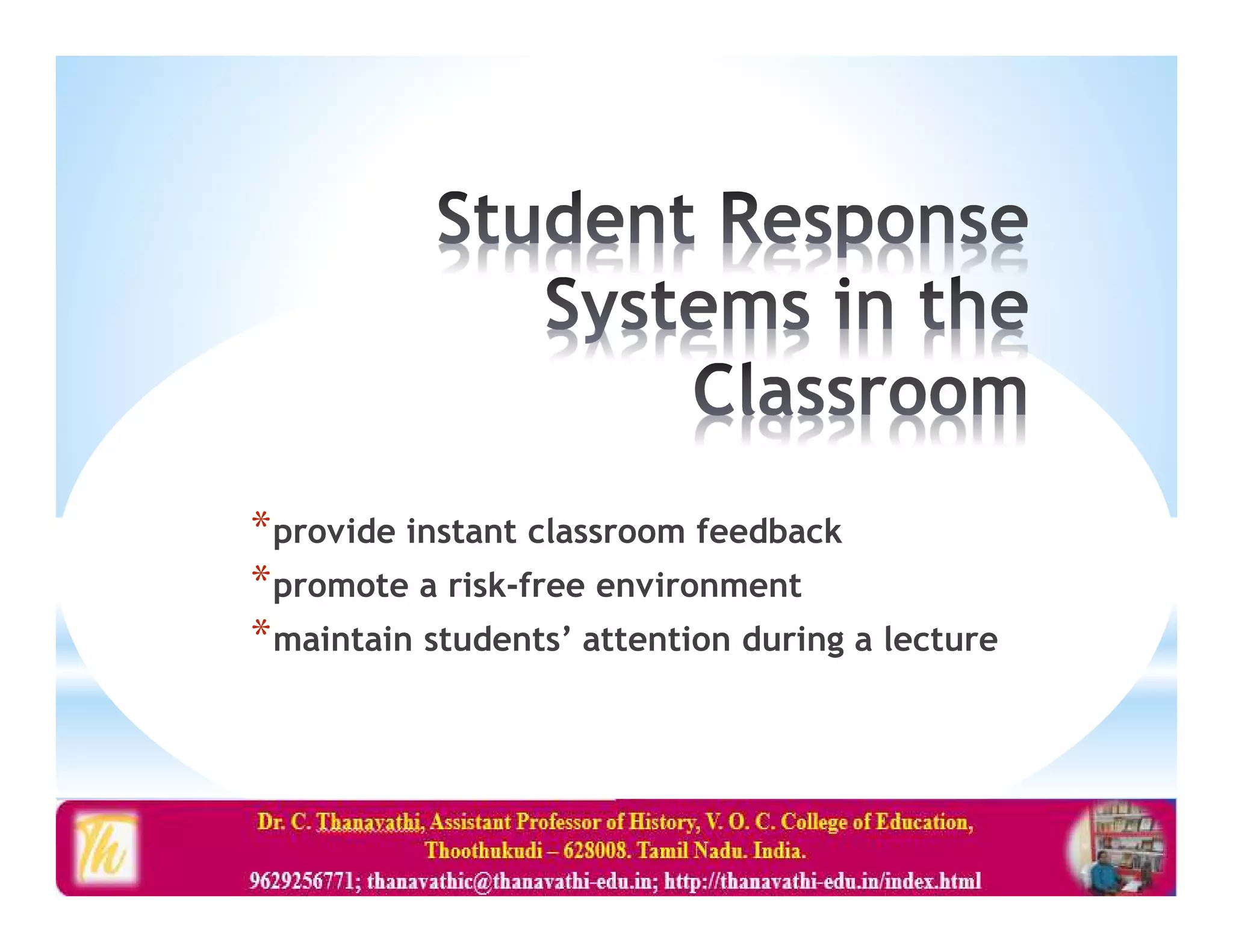 Student Response Systems in the Classroom

*provide instant classroom feedback
*promote a risk-free environment
*maintain students' attention during a lecture

Th

Dr. C. Thanavathi, Assistant Professor of History, V. O. C. College of Education, Thoothukudi – 628008. Tamil Nadu. India.
9629256771; thanavathic@thanavathi-edu.in; http://thanavathi-edu.in/index.html